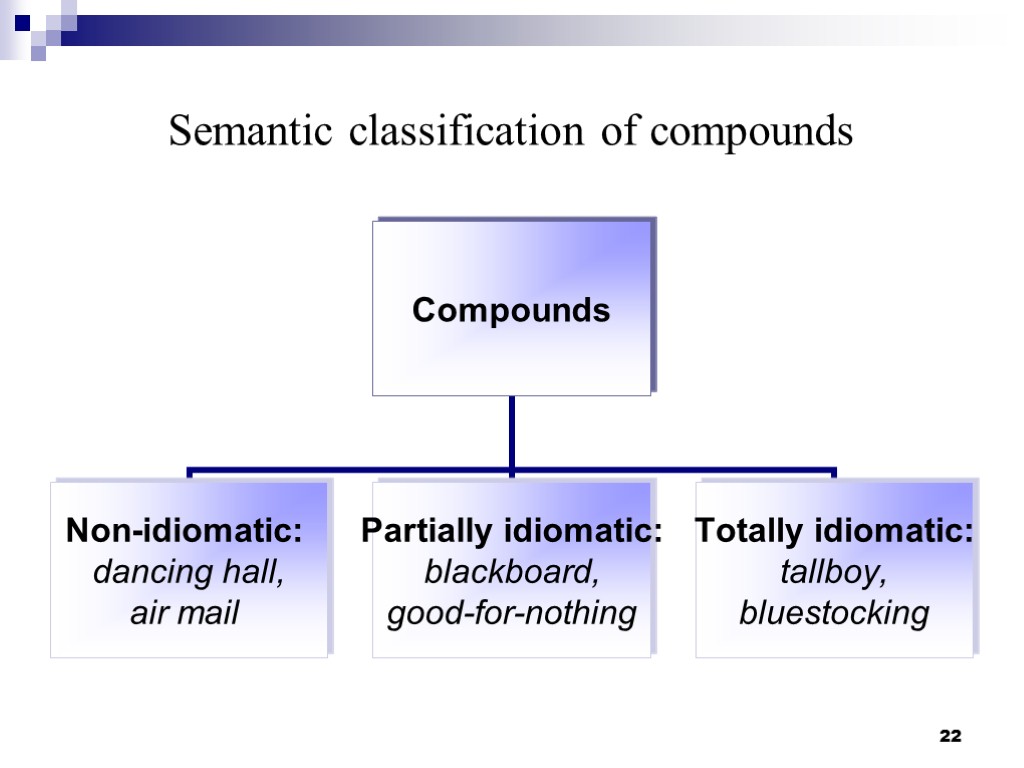 Semantic classification of compounds

Compounds

Non-idiomatic: dancing hall, air mail

Partially idiomatic: blackboard, good-for-nothing

Totally idiomatic: tallboy, bluestocking

22